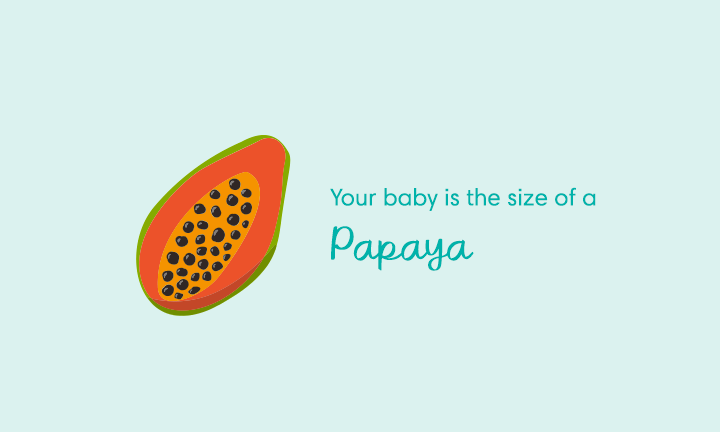 Your baby is the size of a

Papaya